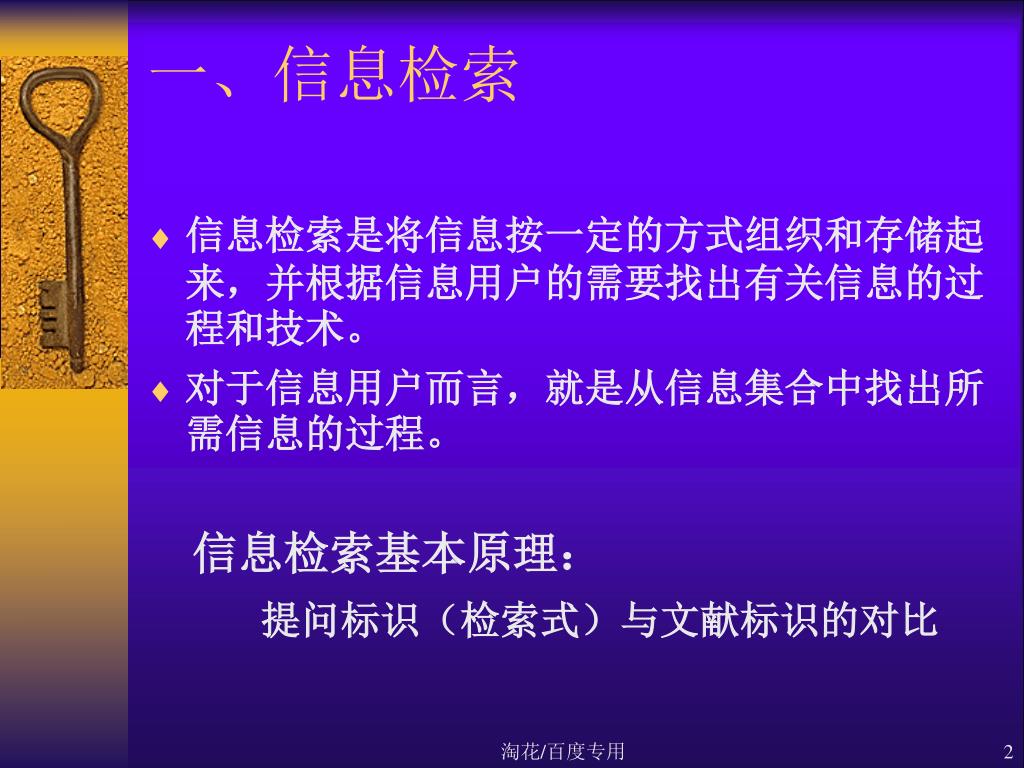 一、信息检索

♦ 信息检索是将信息按一定的方式组织和存储起来，并根据信息用户的需要找出有关信息的过程和技术。

♦ 对于信息用户而言，就是从信息集合中找出所需信息的过程。

信息检索基本原理：

提问标识（检索式）与文献标识的对比

淘花/百度专用

2